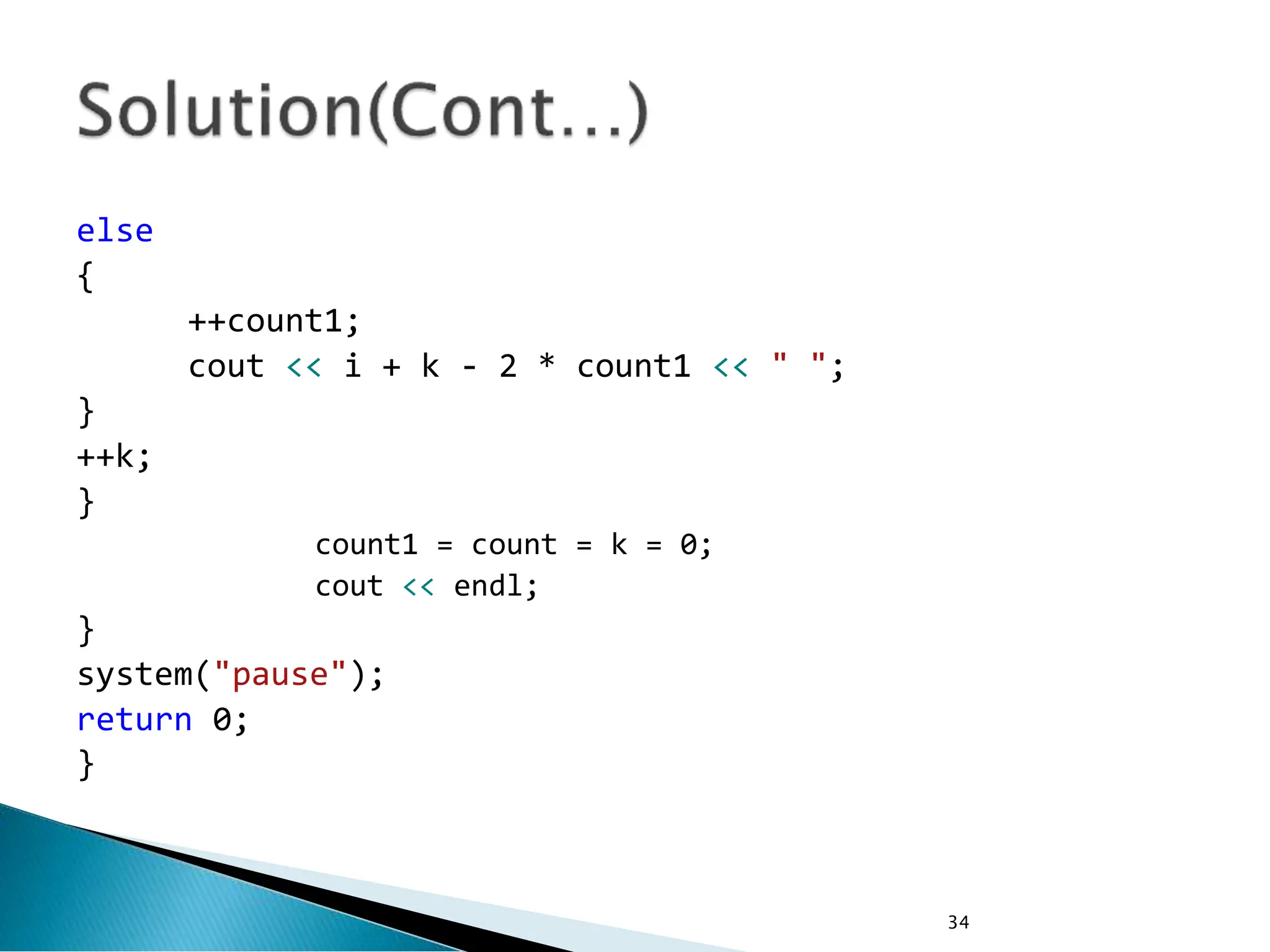 Solution(Cont...)

else
{
	++count1;
	cout << i + k - 2 * count1 << " ";
}
++k;
}
		count1 = count = k = 0;
		cout << endl;
}
system("pause");
return 0;
}

34